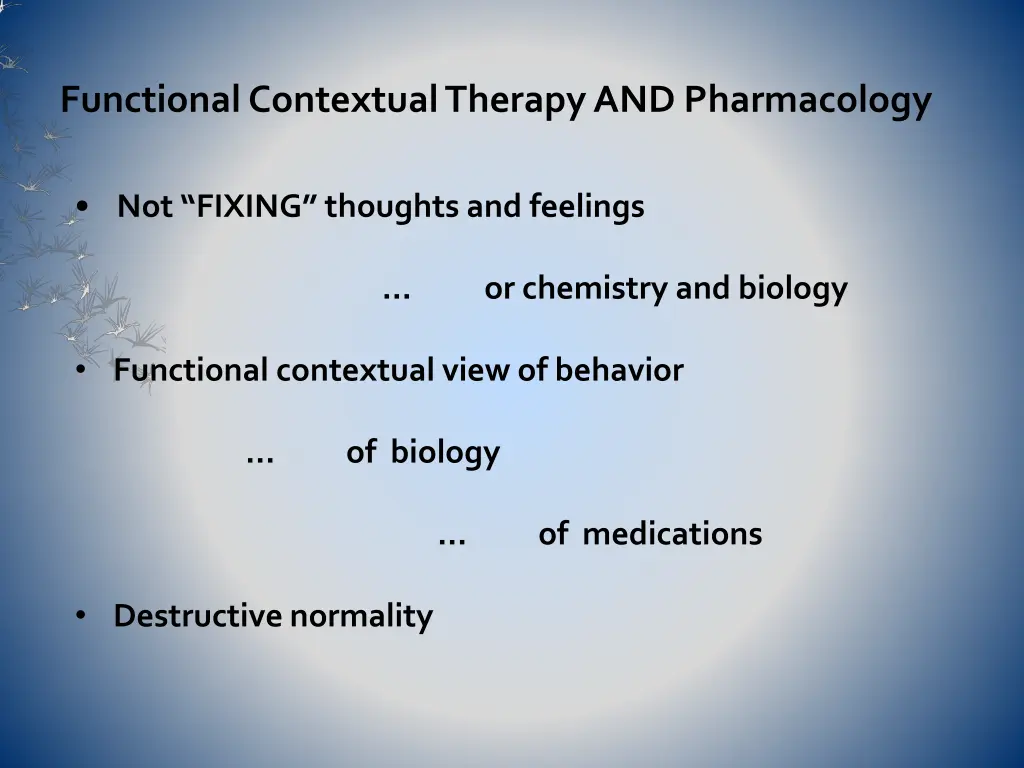 Functional Contextual Therapy AND Pharmacology

• Not “FIXING” thoughts and feelings

… or chemistry and biology

• Functional contextual view of behavior

… of biology

… of medications

• Destructive normality